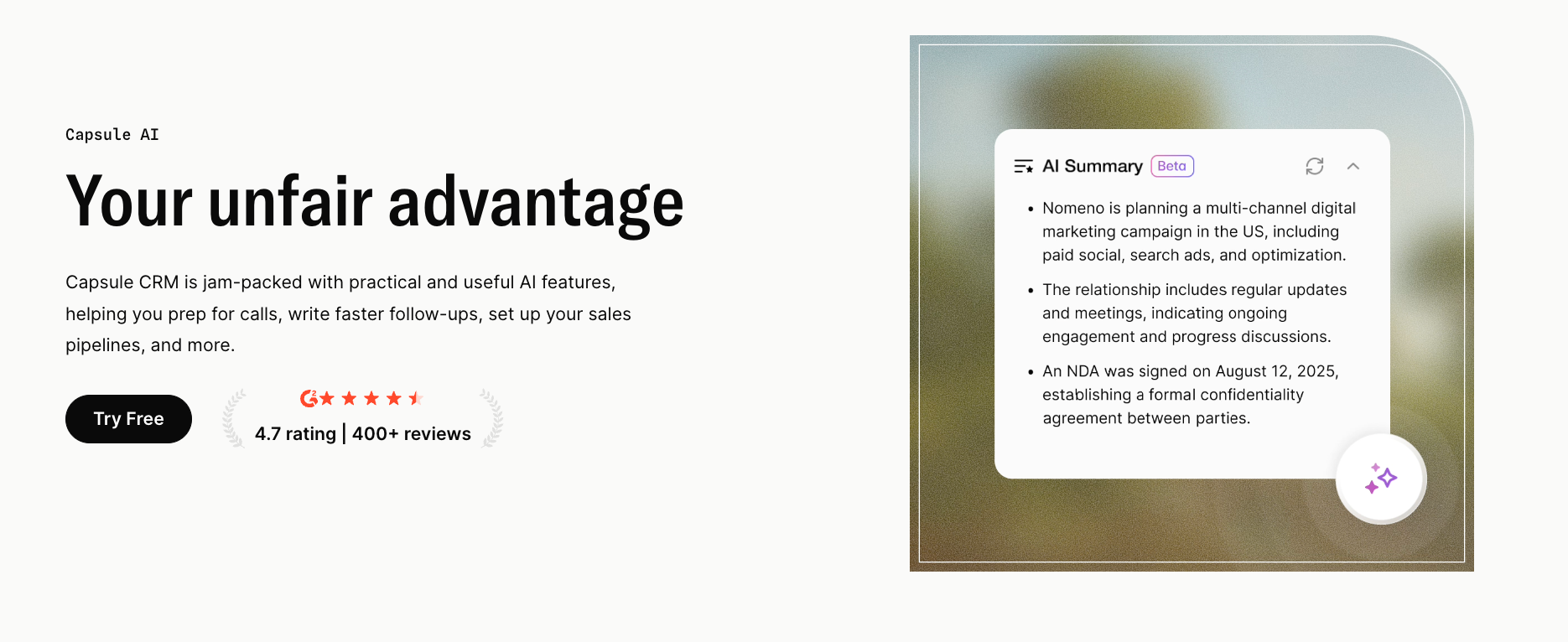 Capsule AI

Your unfair advantage

Capsule CRM is jam-packed with practical and useful AI features, helping you prep for calls, write faster follow-ups, set up your sales pipelines, and more.

Try Free

4.7 rating | 400+ reviews

AI Summary Beta

• Nomeno is planning a multi-channel digital marketing campaign in the US, including paid social, search ads, and optimization.

• The relationship includes regular updates and meetings, indicating ongoing engagement and progress discussions.

• An NDA was signed on August 12, 2025, establishing a formal confidentiality agreement between parties.